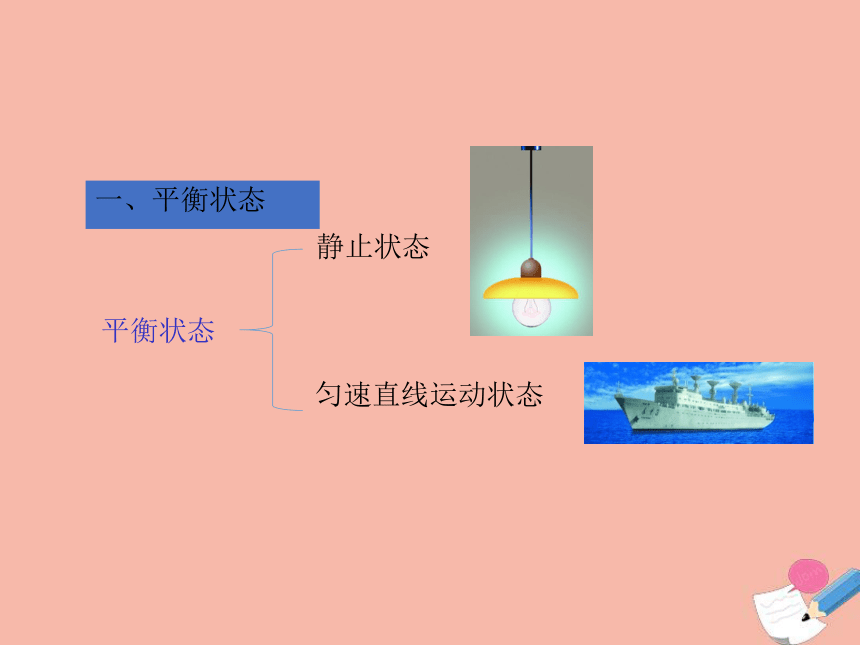 一、平衡状态

平衡状态

静止状态

匀速直线运动状态